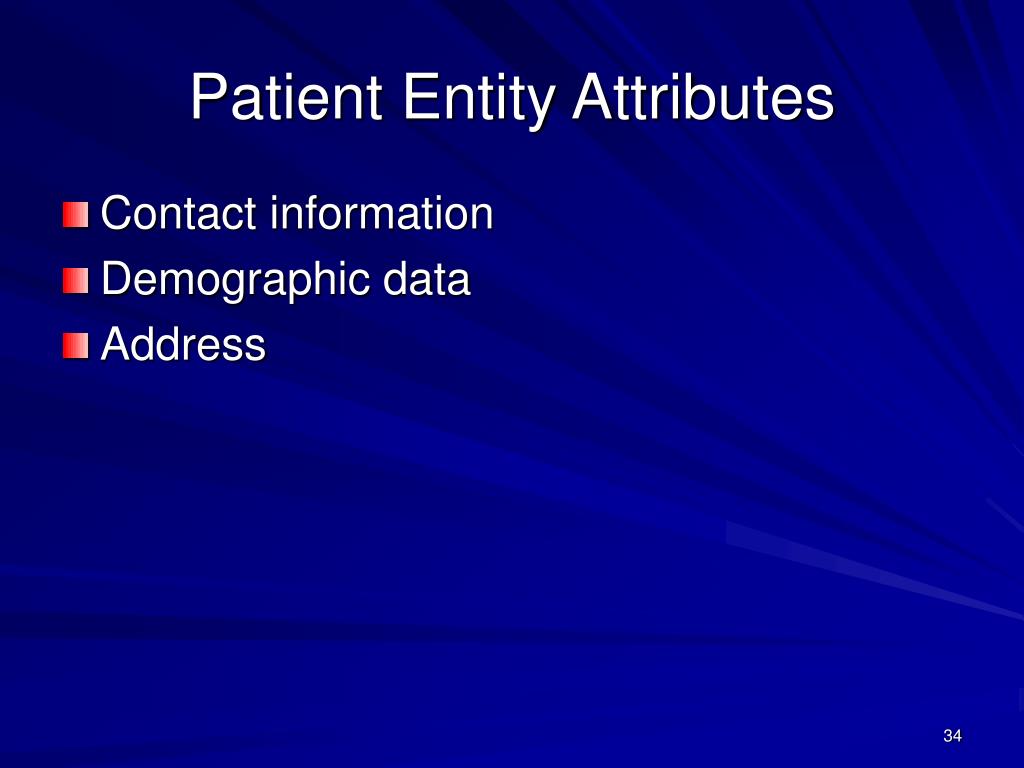 Patient Entity Attributes

Contact information
Demographic data
Address

34